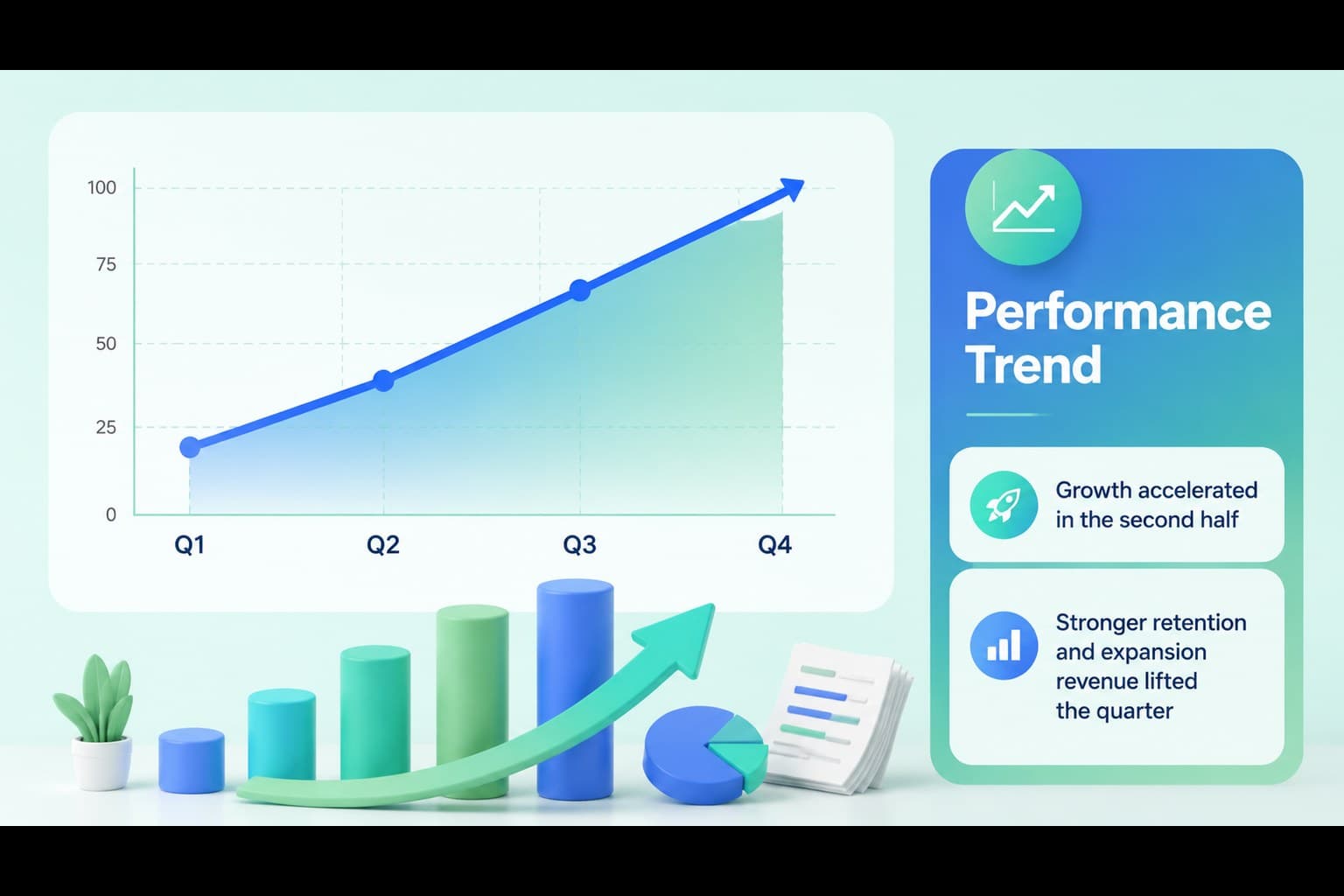 100
75
50
25
0
Q1
Q2
Q3
Q4

Performance Trend

Growth accelerated in the second half

Stronger retention and expansion revenue lifted the quarter